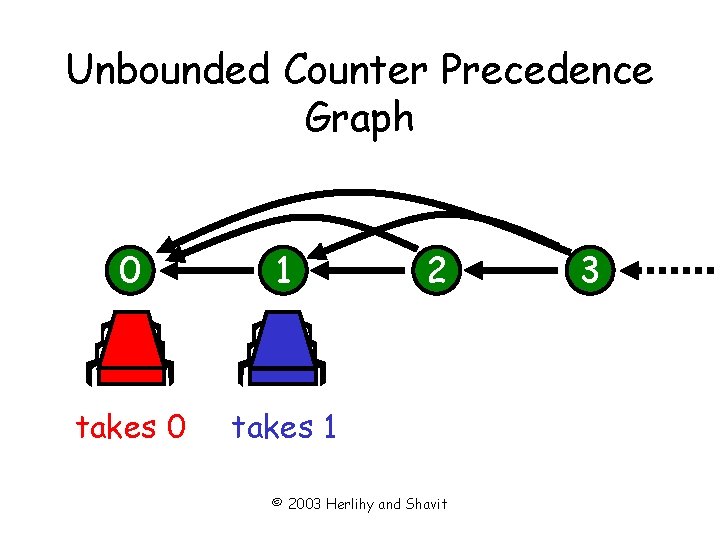 Unbounded Counter Precedence Graph

0
1
2
3

takes 0
takes 1

© 2003 Herlihy and Shavit